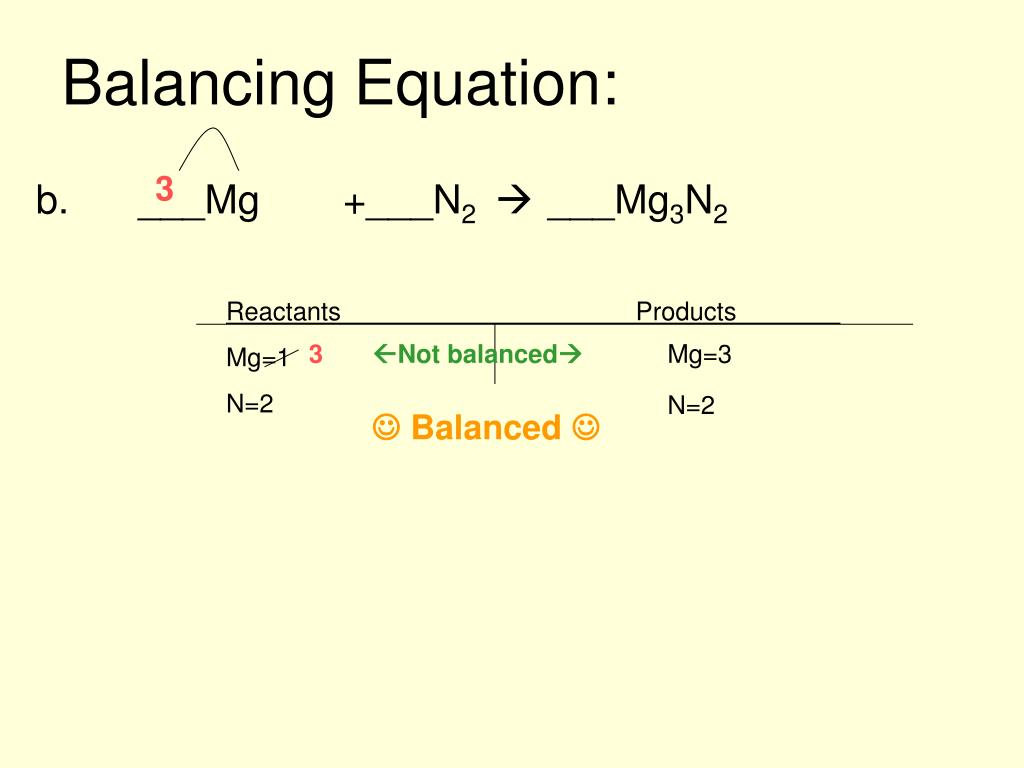 Balancing Equation:

b. 3 ___Mg +___$N_2$ → ___$Mg_3N_2$

Reactants Products

Mg=1 3 ←Not balanced→ Mg=3

N=2 N=2

☺ Balanced ☺